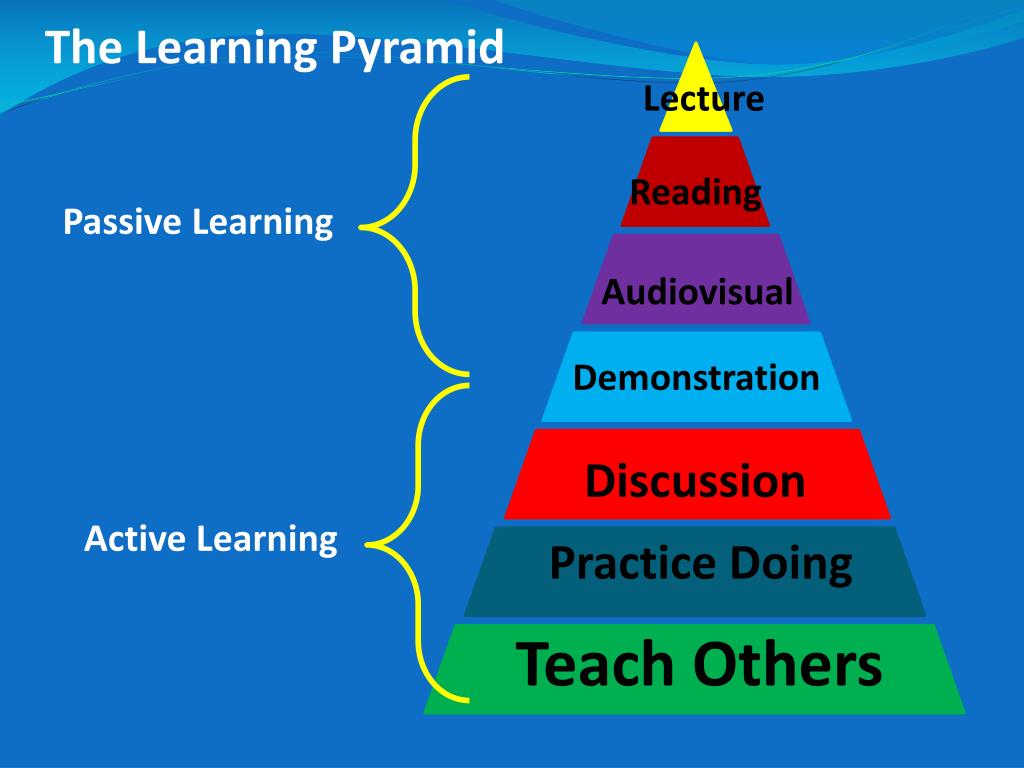 The Learning Pyramid

Passive Learning

Active Learning

Lecture

Reading

Audiovisual

Demonstration

Discussion

Practice Doing

Teach Others